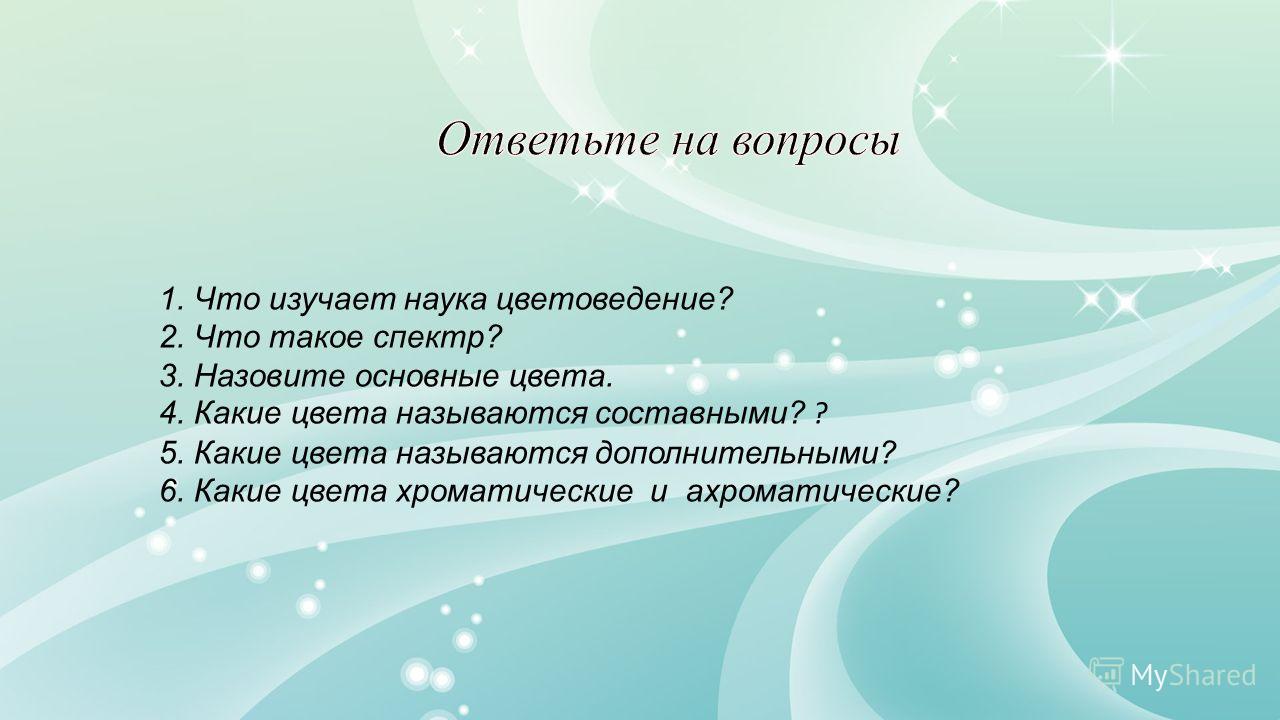 Ответьте на вопросы

1. Что изучает наука цветоведение?
2. Что такое спектр?
3. Назовите основные цвета.
4. Какие цвета называются составными? ?
5. Какие цвета называются дополнительными?
6. Какие цвета хроматические и ахроматические?

MyShared